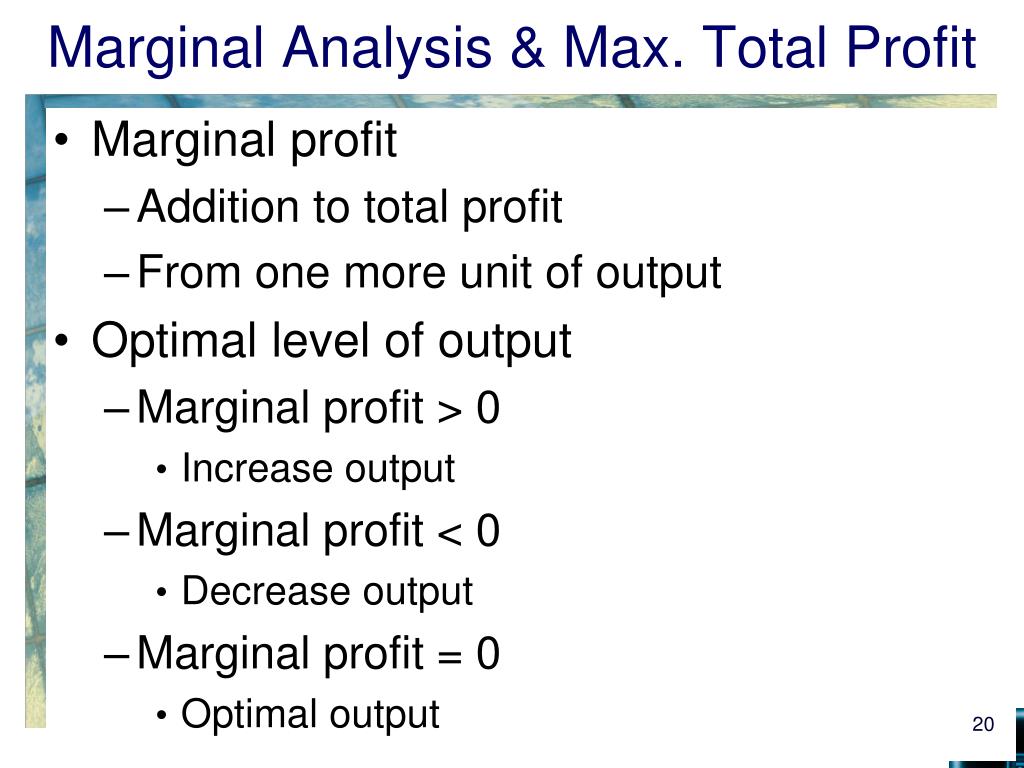 Marginal Analysis & Max. Total Profit

• Marginal profit
– Addition to total profit
– From one more unit of output
• Optimal level of output
– Marginal profit > 0
• Increase output
– Marginal profit < 0
• Decrease output
– Marginal profit = 0
• Optimal output

20